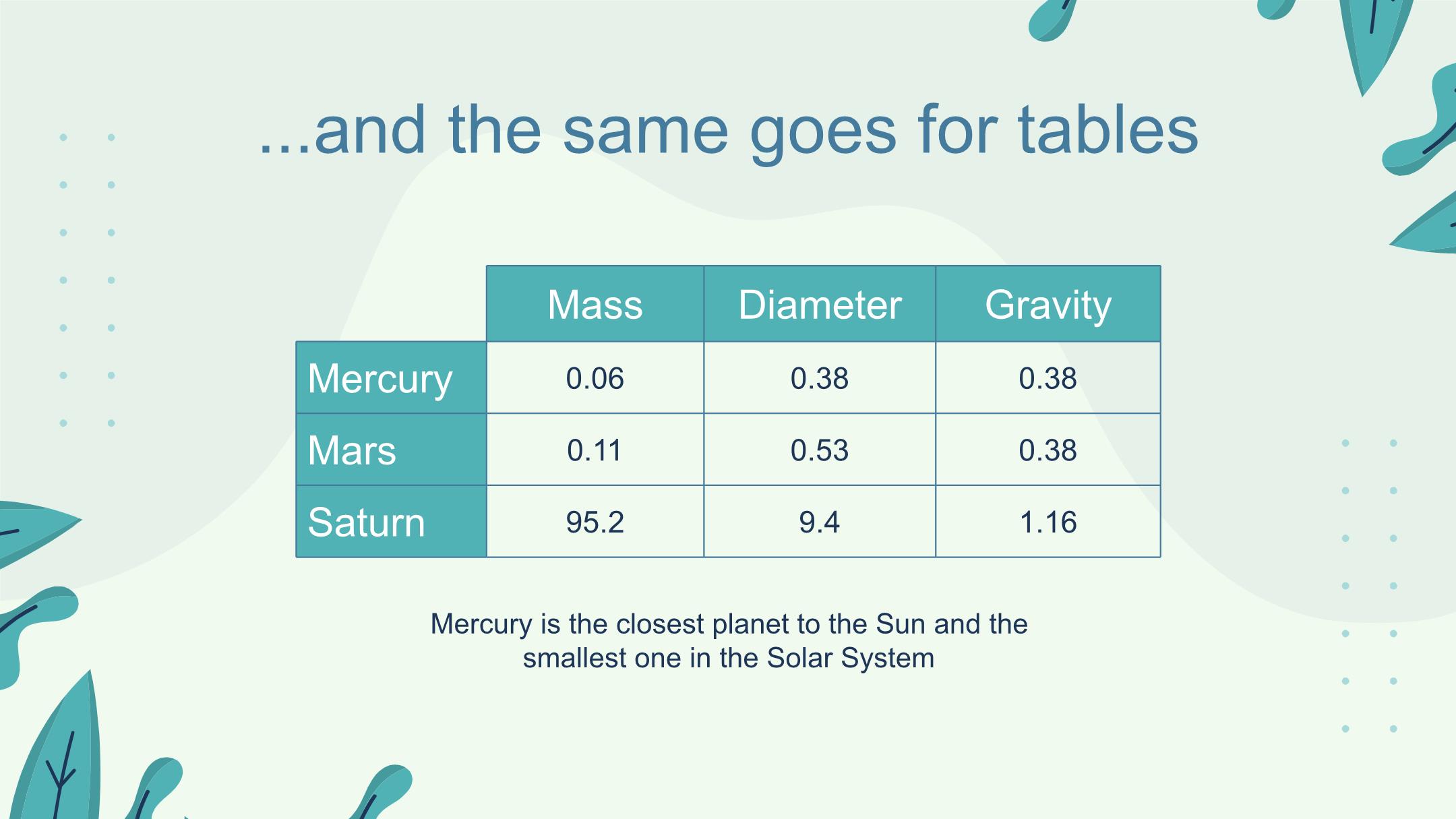 ...and the same goes for tables

| | Mass | Diameter | Gravity |
|---|---|---|---|
| Mercury | 0.06 | 0.38 | 0.38 |
| Mars | 0.11 | 0.53 | 0.38 |
| Saturn | 95.2 | 9.4 | 1.16 |

Mercury is the closest planet to the Sun and the smallest one in the Solar System